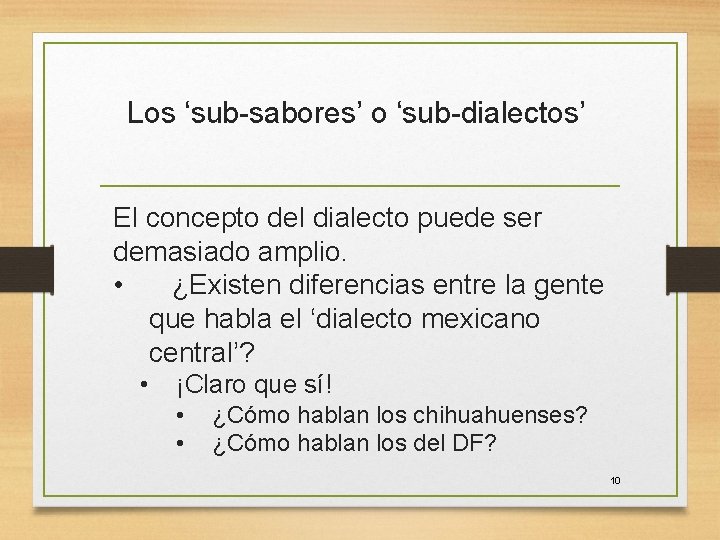 Los ‘sub-sabores’ o ‘sub-dialectos’

El concepto del dialecto puede ser demasiado amplio.

• ¿Existen diferencias entre la gente que habla el ‘dialecto mexicano central’?
  • ¡Claro que sí!
    • ¿Cómo hablan los chihuahuenses?
    • ¿Cómo hablan los del DF?

10